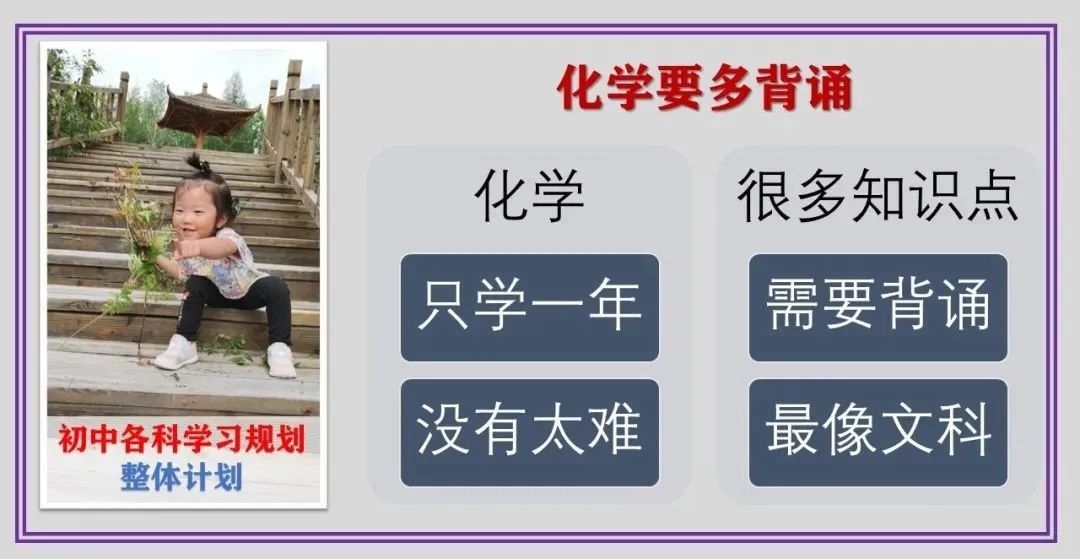 初中各科学习规划
整体计划

化学要多背诵

化学

只学一年

没有太难

很多知识点

需要背诵

最像文科